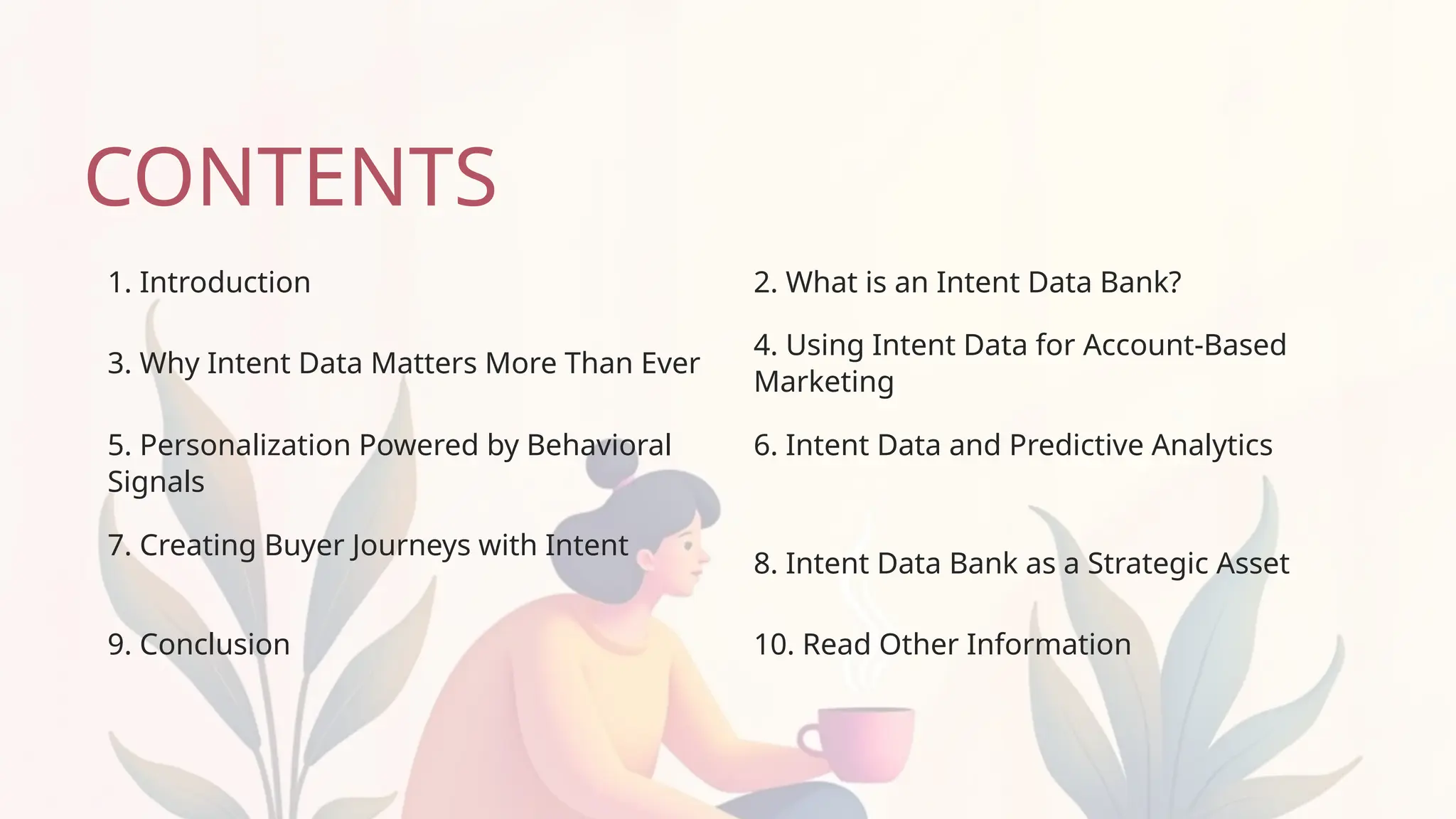 CONTENTS

1. Introduction

2. What is an Intent Data Bank?

3. Why Intent Data Matters More Than Ever

4. Using Intent Data for Account-Based Marketing

5. Personalization Powered by Behavioral Signals

6. Intent Data and Predictive Analytics

7. Creating Buyer Journeys with Intent

8. Intent Data Bank as a Strategic Asset

9. Conclusion

10. Read Other Information